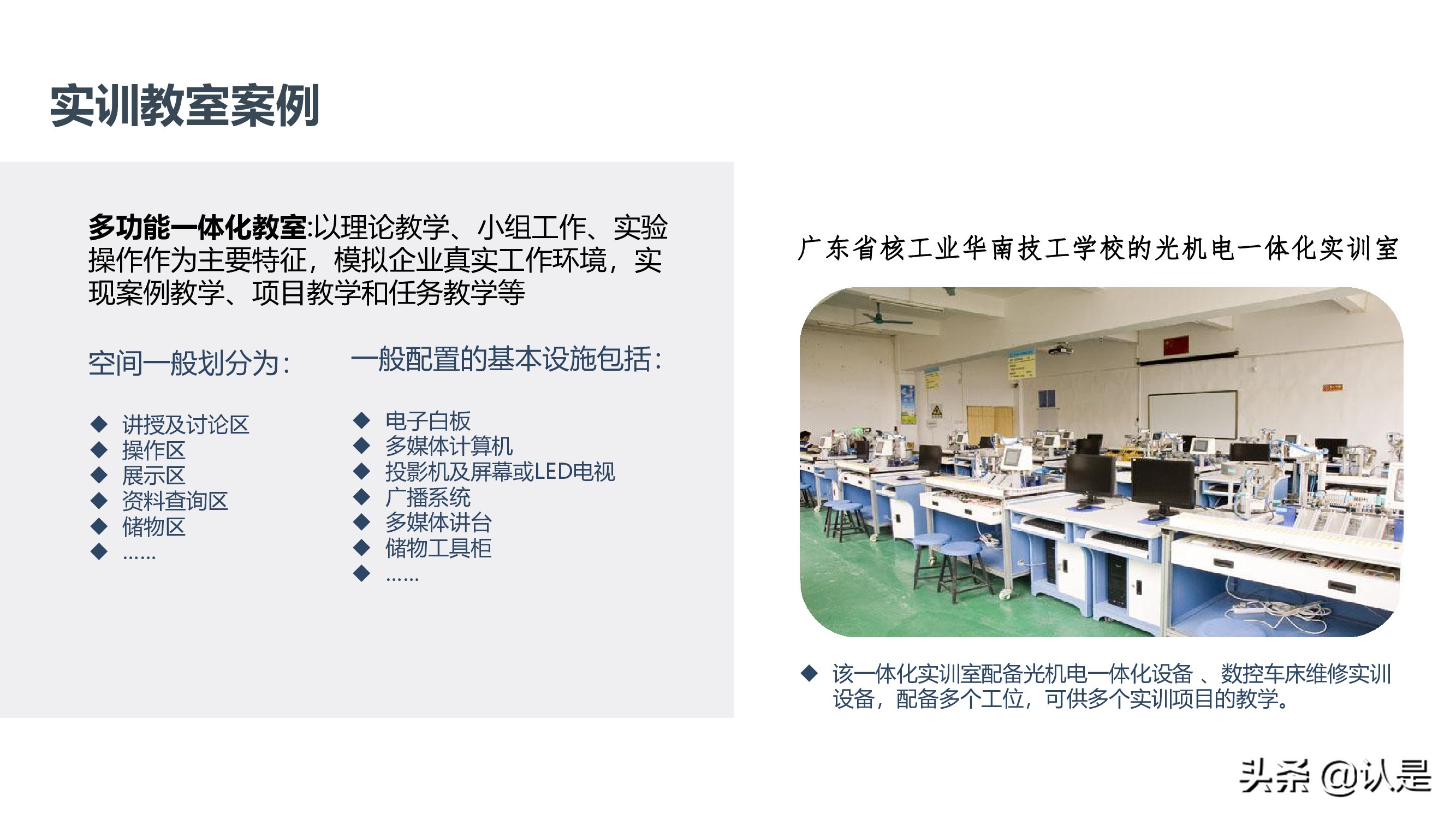 实训教室案例

多功能一体化教室:以理论教学、小组工作、实验操作作为主要特征，模拟企业真实工作环境，实现案例教学、项目教学和任务教学等

空间一般划分为:

◆ 讲授及讨论区
◆ 操作区
◆ 展示区
◆ 资料查询区
◆ 储物区
◆ ……

一般配置的基本设施包括:

◆ 电子白板
◆ 多媒体计算机
◆ 投影机及屏幕或LED电视
◆ 广播系统
◆ 多媒体讲台
◆ 储物工具柜
◆ ……

广东省核工业华南技工学校的光机电一体化实训室

◆ 该一体化实训室配备光机电一体化设备 、数控车床维修实训设备，配备多个工位，可供多个实训项目的教学。

头条 @认是